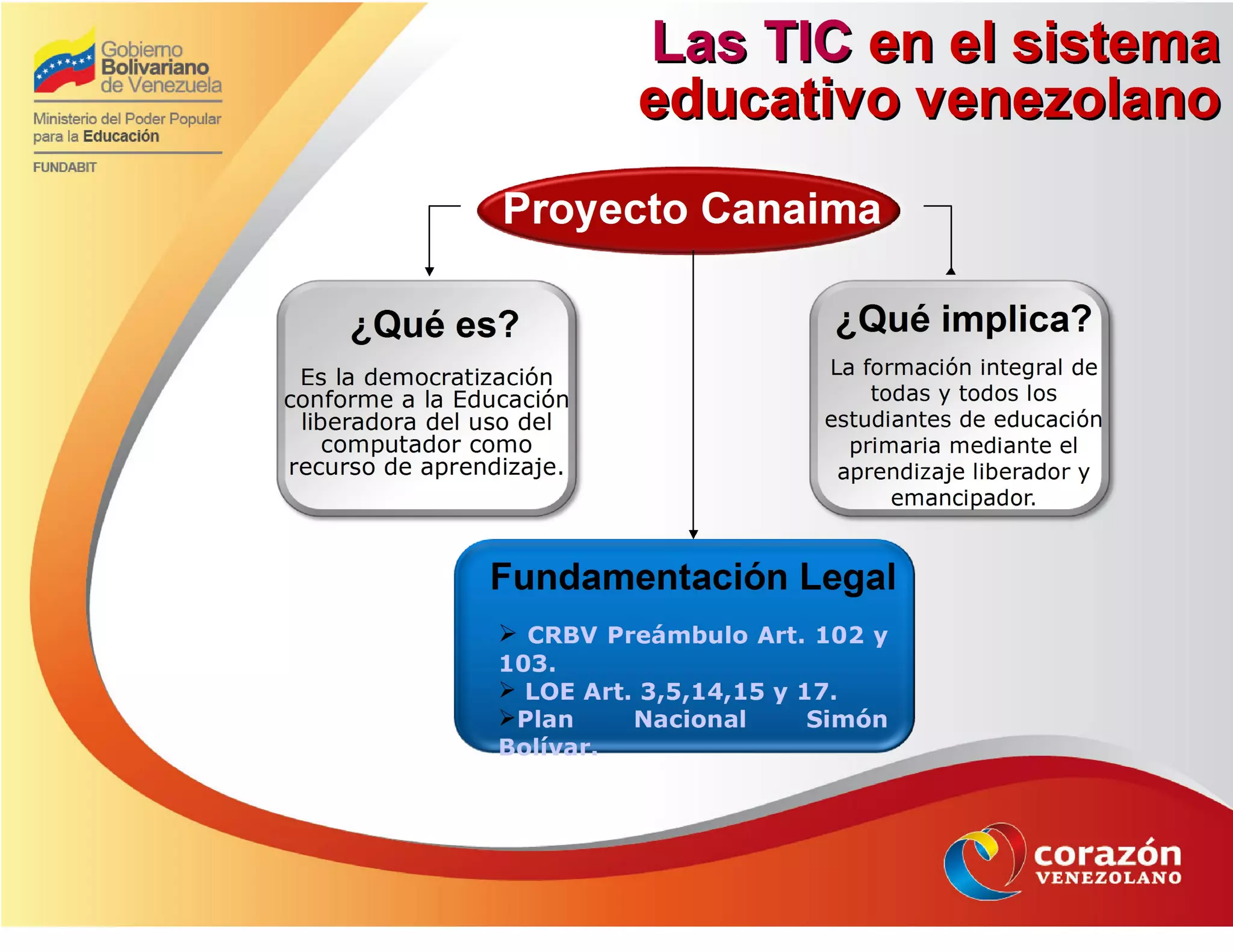 Gobierno Bolivariano de Venezuela

Ministerio del Poder Popular para la Educación

FUNDABIT

Las TIC en el sistema educativo venezolano

Proyecto Canaima

¿Qué es?

Es la democratización conforme a la Educación liberadora del uso del computador como recurso de aprendizaje.

¿Qué implica?

La formación integral de todas y todos los estudiantes de educación primaria mediante el aprendizaje liberador y emancipador.

Fundamentación Legal

➢ CRBV Preámbulo Art. 102 y 103.
➢ LOE Art. 3,5,14,15 y 17.
➢Plan Nacional Simón Bolívar.

corazón VENEZOLANO